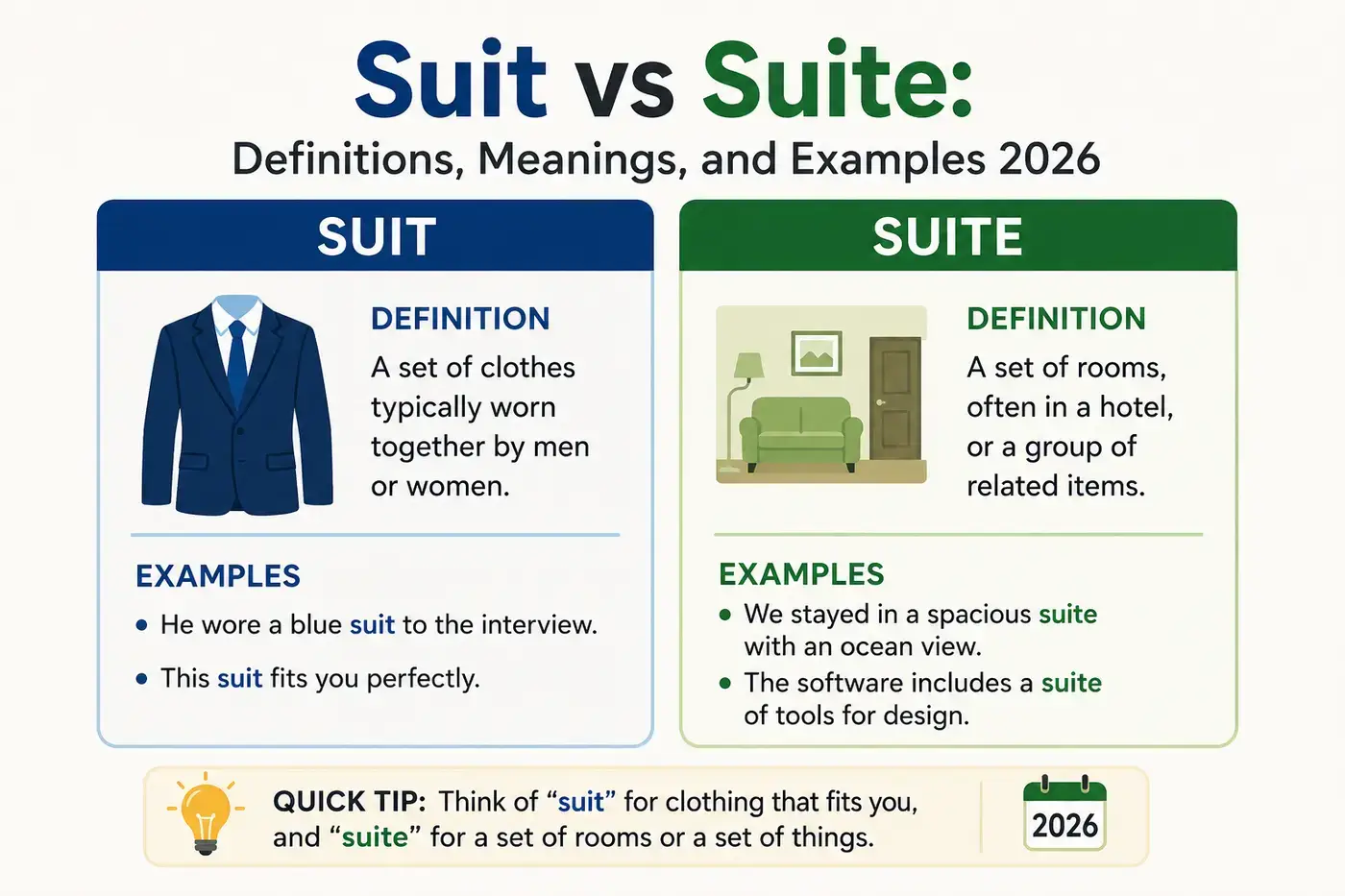 Suit vs Suite:
Definitions, Meanings, and Examples 2026

SUIT

DEFINITION
A set of clothes typically worn together by men or women.

EXAMPLES
• He wore a blue suit to the interview.
• This suit fits you perfectly.

SUITE

DEFINITION
A set of rooms, often in a hotel, or a group of related items.

EXAMPLES
• We stayed in a spacious suite with an ocean view.
• The software includes a suite of tools for design.

QUICK TIP: Think of “suit” for clothing that fits you, and “suite” for a set of rooms or a set of things.

2026